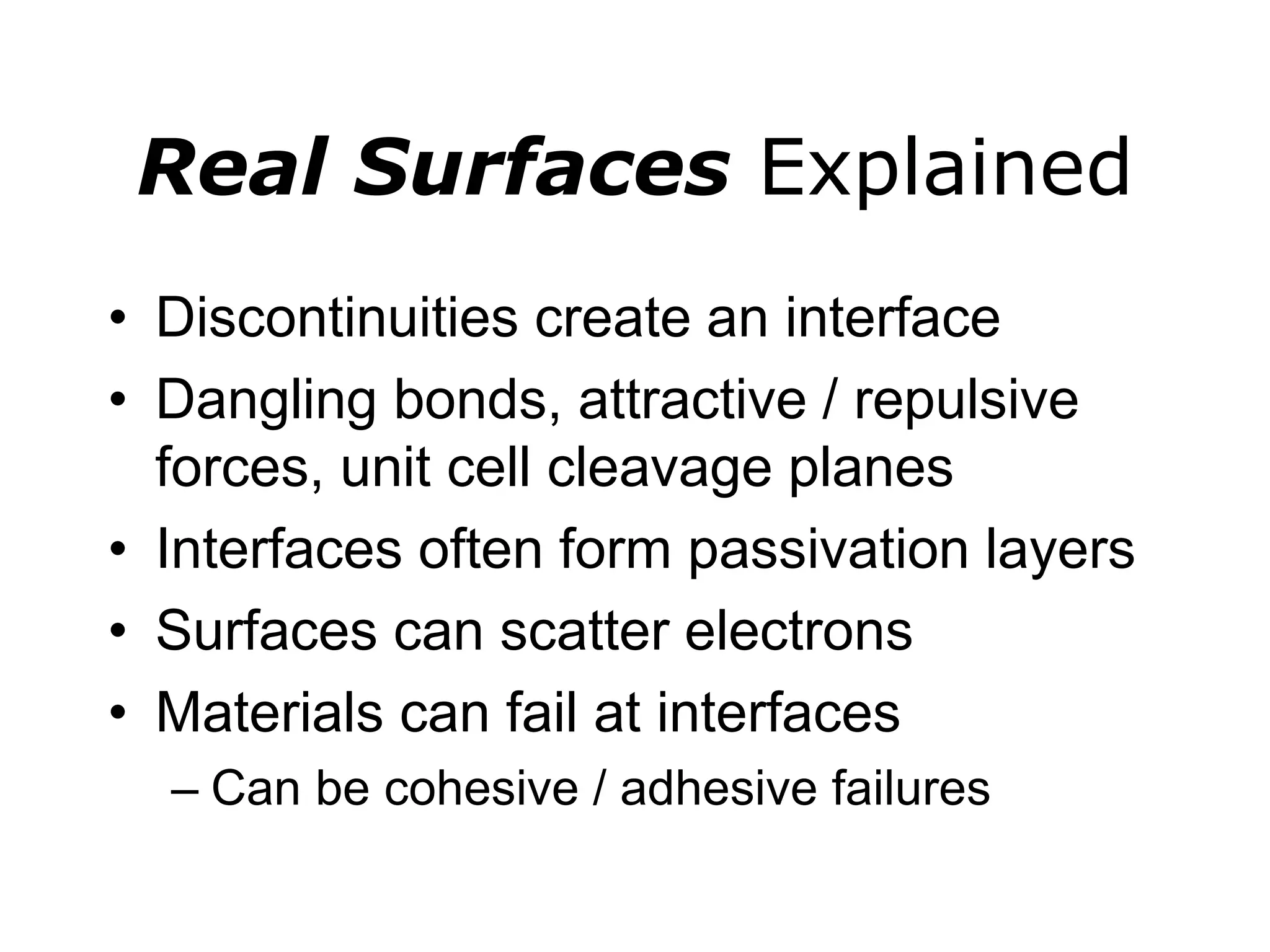 Real Surfaces Explained

• Discontinuities create an interface
• Dangling bonds, attractive / repulsive forces, unit cell cleavage planes
• Interfaces often form passivation layers
• Surfaces can scatter electrons
• Materials can fail at interfaces
– Can be cohesive / adhesive failures